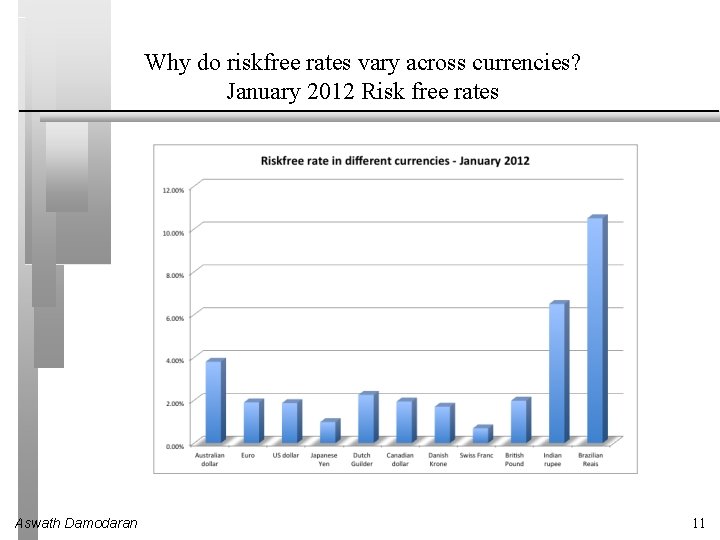 Why do riskfree rates vary across currencies?
January 2012 Risk free rates

Riskfree rate in different currencies - January 2012

12.00%
10.00%
8.00%
6.00%
4.00%
2.00%
0.00%

Australian dollar
Euro
US dollar
Japanese Yen
Dutch Guilder
Canadian dollar
Danish Krone
Swiss Franc
British Pound
Indian rupee
Brazilian Reais

Aswath Damodaran

11